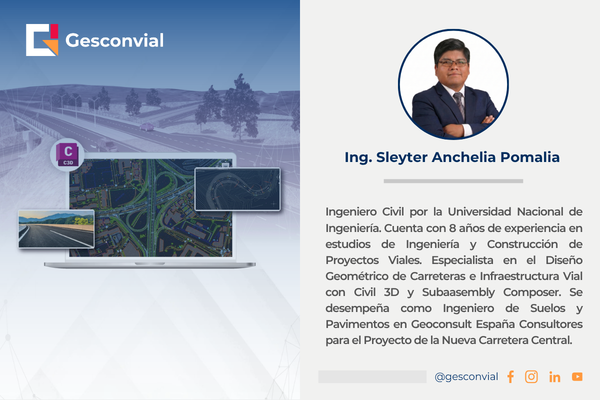 Gesconvial

C
C3D

Ing. Sleyter Anchelia Pomalia

Ingeniero Civil por la Universidad Nacional de Ingeniería. Cuenta con 8 años de experiencia en estudios de Ingeniería y Construcción de Proyectos Viales. Especialista en el Diseño Geométrico de Carreteras e Infraestructura Vial con Civil 3D y Subaasembly Composer. Se desempeña como Ingeniero de Suelos y Pavimentos en Geoconsult España Consultores para el Proyecto de la Nueva Carretera Central.

@gesconvial